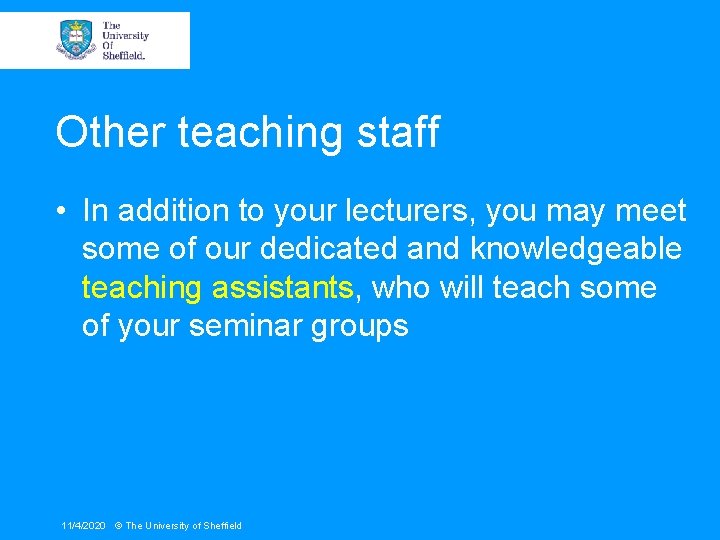 The University Of Sheffield.

Other teaching staff

• In addition to your lecturers, you may meet some of our dedicated and knowledgeable teaching assistants, who will teach some of your seminar groups

11/4/2020 © The University of Sheffield